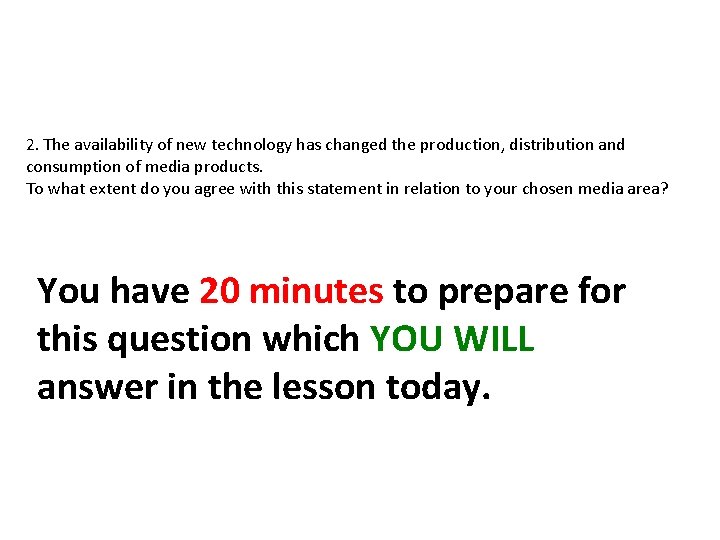 2. The availability of new technology has changed the production, distribution and consumption of media products.
To what extent do you agree with this statement in relation to your chosen media area?

You have 20 minutes to prepare for this question which YOU WILL answer in the lesson today.